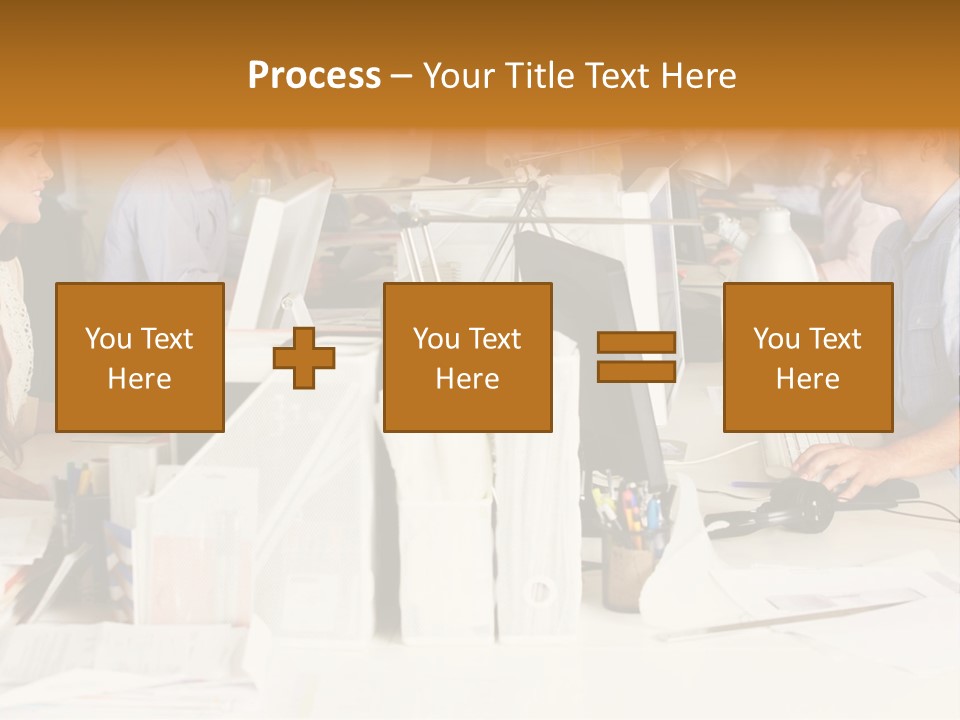 Process – Your Title Text Here

You Text Here

You Text Here

You Text Here